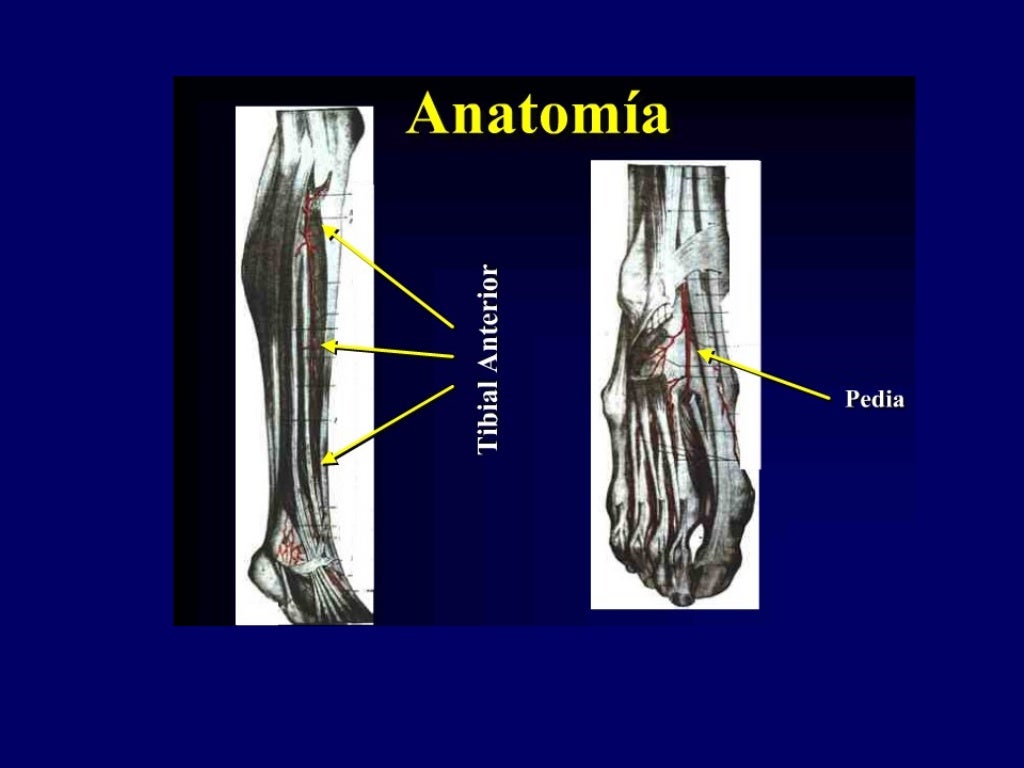 Anatomía

Tibial Anterior

Pedia